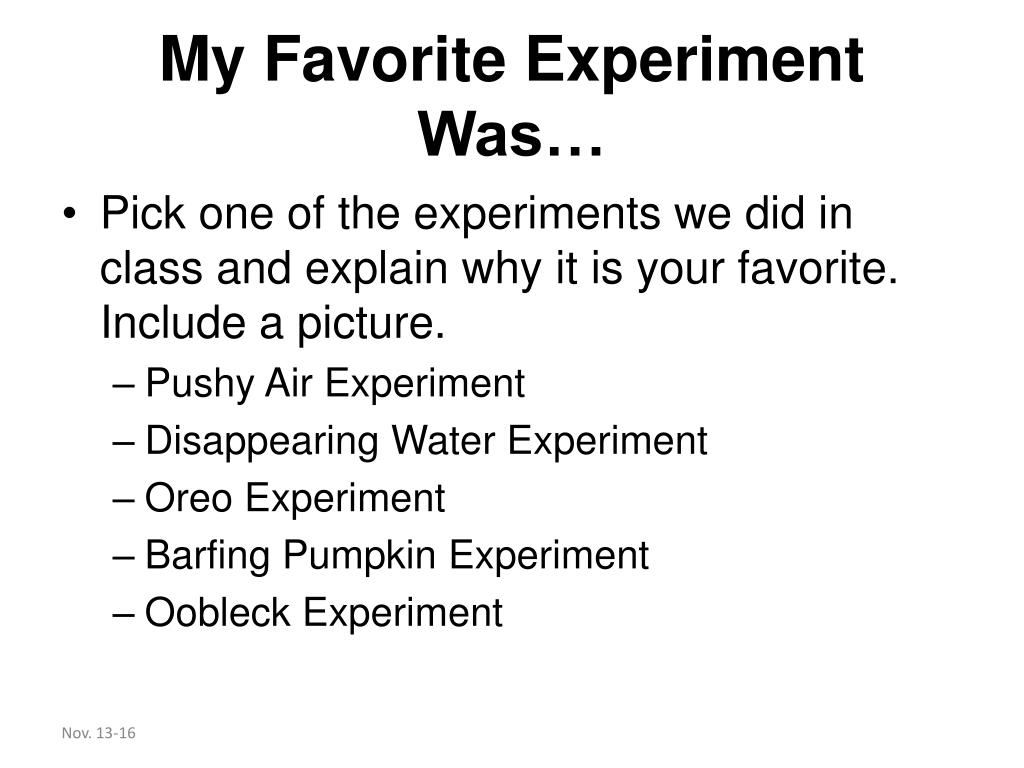 My Favorite Experiment Was…

• Pick one of the experiments we did in class and explain why it is your favorite. Include a picture.
– Pushy Air Experiment
– Disappearing Water Experiment
– Oreo Experiment
– Barfing Pumpkin Experiment
– Oobleck Experiment

Nov. 13-16